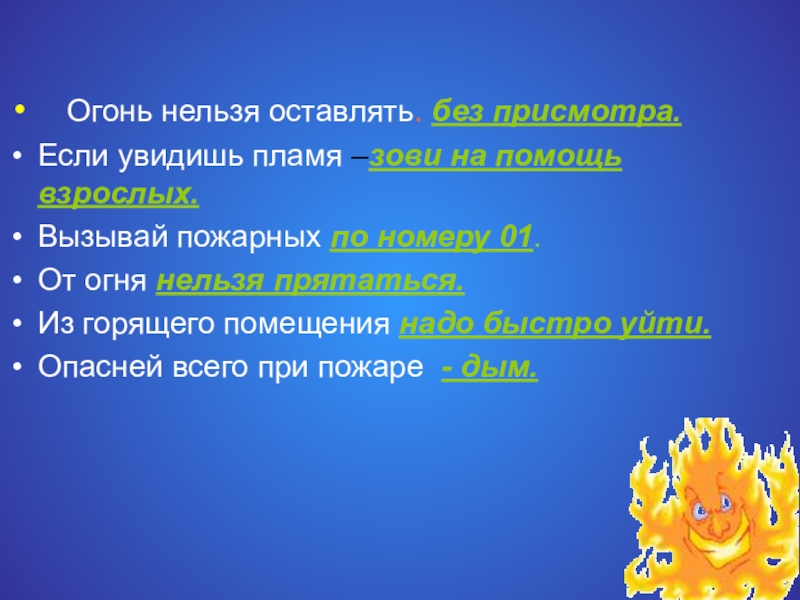 • Огонь нельзя оставлять. без присмотра.
• Если увидишь пламя –зови на помощь взрослых.
• Вызывай пожарных по номеру 01.
• От огня нельзя прятаться.
• Из горящего помещения надо быстро уйти.
• Опасней всего при пожаре - дым.